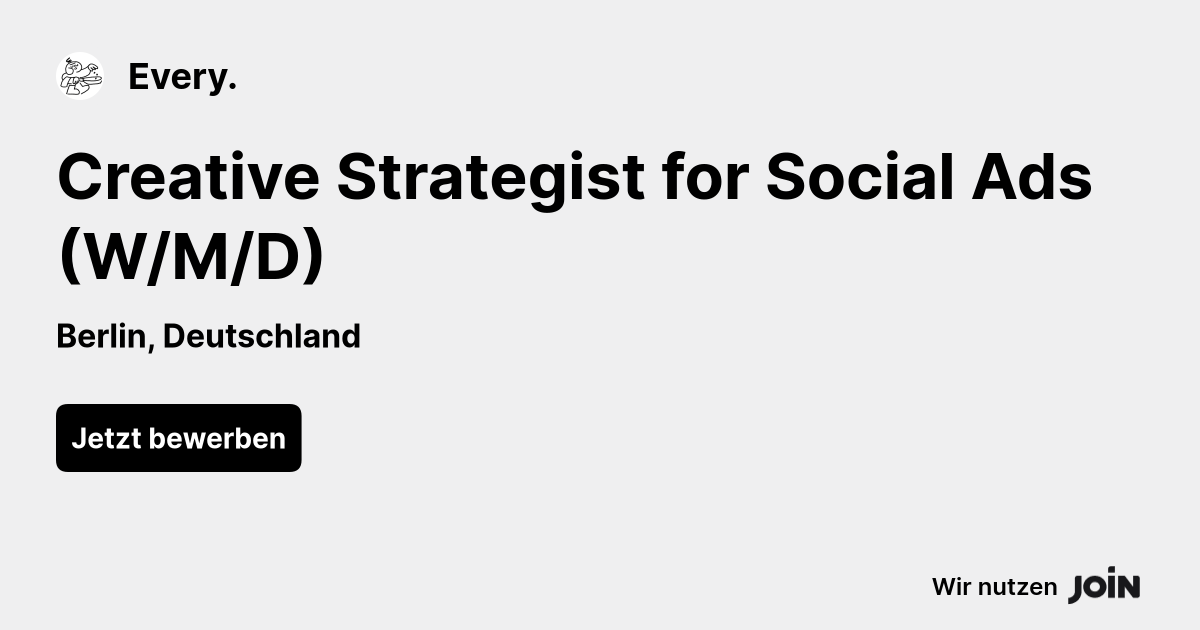 Every.

Creative Strategist for Social Ads (W/M/D)

Berlin, Deutschland

Jetzt bewerben

Wir nutzen JOIN